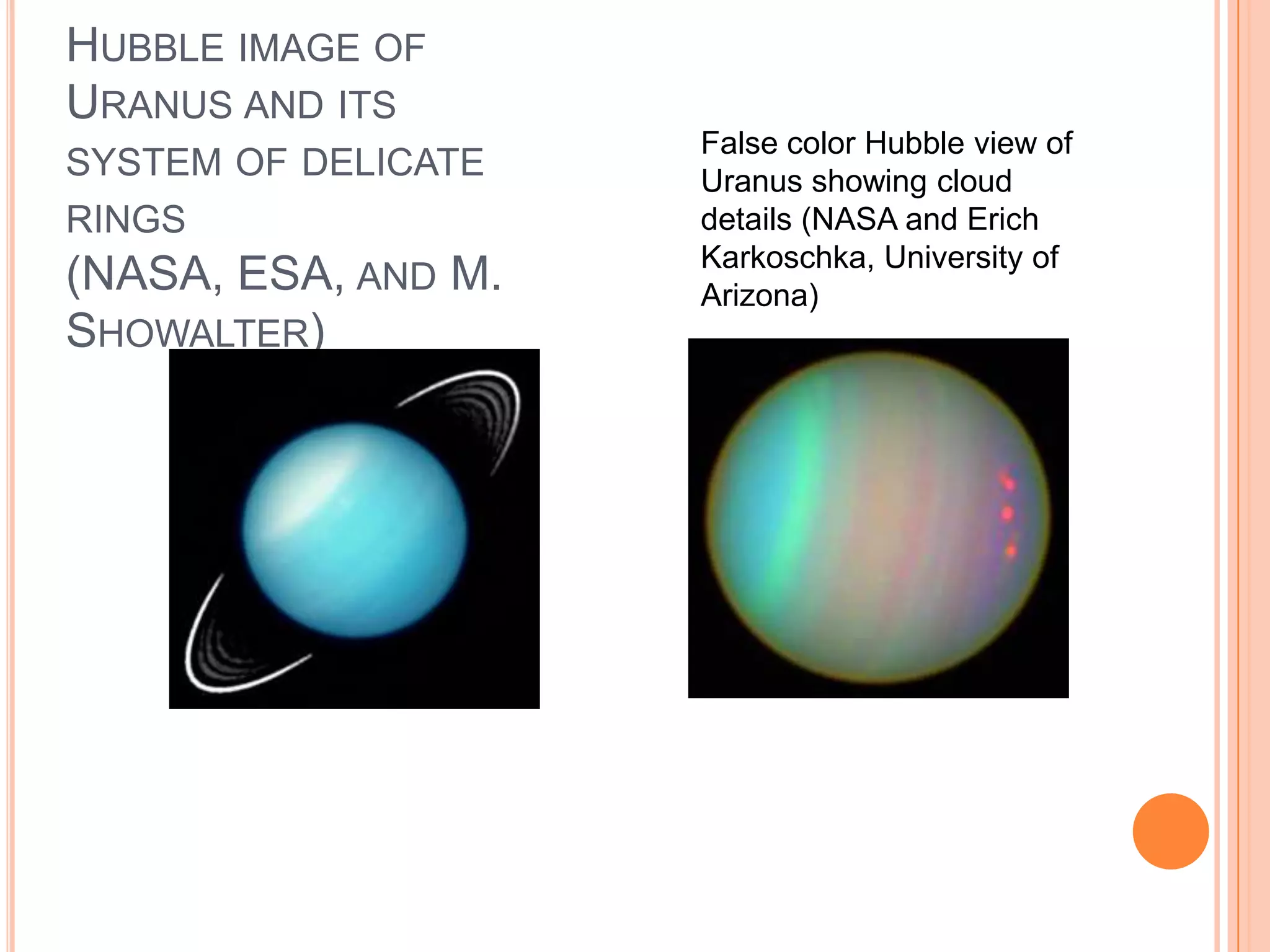 HUBBLE IMAGE OF URANUS AND ITS SYSTEM OF DELICATE RINGS
(NASA, ESA, AND M. SHOWALTER)

False color Hubble view of Uranus showing cloud details (NASA and Erich Karkoschka, University of Arizona)